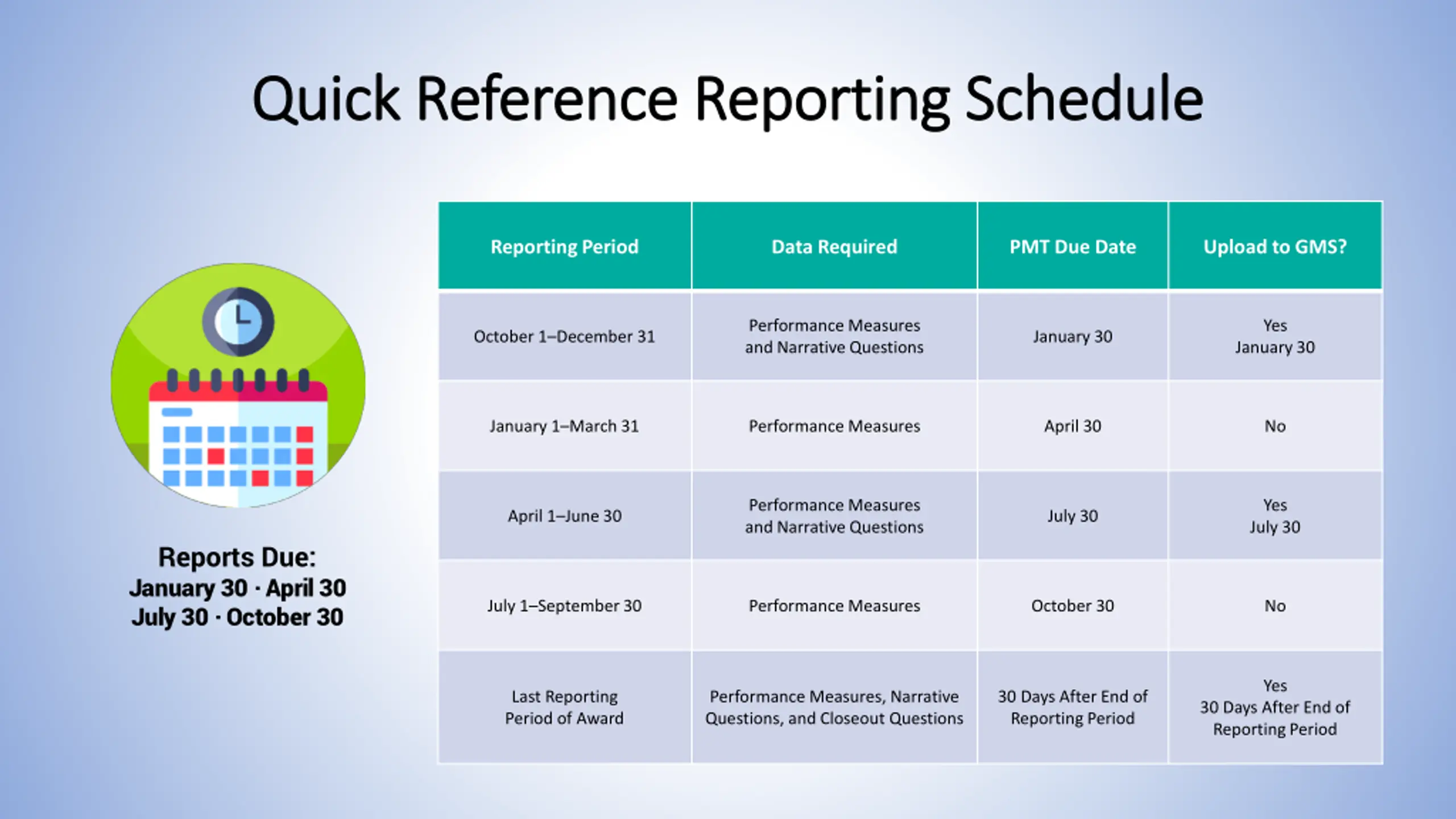 Quick Reference Reporting Schedule

Reports Due:
January 30 · April 30
July 30 · October 30

| Reporting Period | Data Required | PMT Due Date | Upload to GMS? |
|---|---|---|---|
| October 1–December 31 | Performance Measures and Narrative Questions | January 30 | Yes January 30 |
| January 1–March 31 | Performance Measures | April 30 | No |
| April 1–June 30 | Performance Measures and Narrative Questions | July 30 | Yes July 30 |
| July 1–September 30 | Performance Measures | October 30 | No |
| Last Reporting Period of Award | Performance Measures, Narrative Questions, and Closeout Questions | 30 Days After End of Reporting Period | Yes 30 Days After End of Reporting Period |